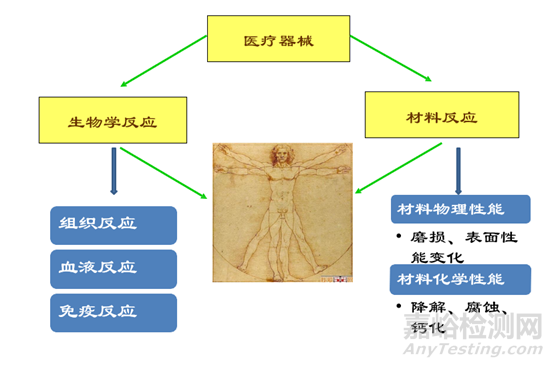 医疗器械

生物学反应

材料反应

组织反应

血液反应

免疫反应

材料物理性能

• 磨损、表面性能变化

材料化学性能

• 降解、腐蚀、钙化

嘉峪检测网
AnyTesting.com